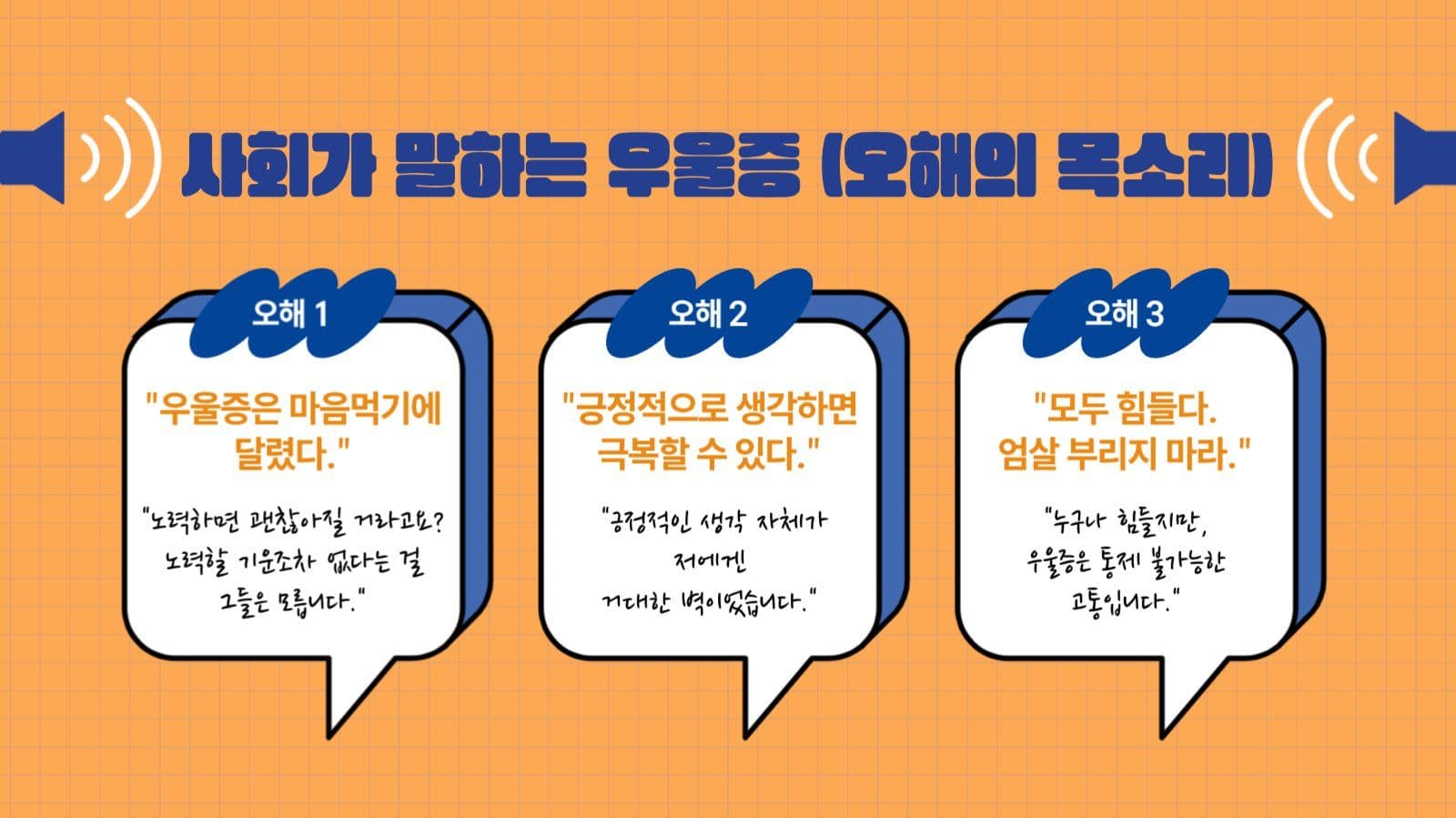 사회가 말하는 우울증 (오해의 목소리)

오해 1

"우울증은 마음먹기에 달렸다."

"노력하면 괜찮아질 거라고요? 노력할 기운조차 없다는 걸 그들은 모릅니다."

오해 2

"긍정적으로 생각하면 극복할 수 있다."

"긍정적인 생각 자체가 저에겐 거대한 벽이었습니다."

오해 3

"모두 힘들다. 엄살 부리지 마라."

"누구나 힘들지만, 우울증은 통제 불가능한 고통입니다."